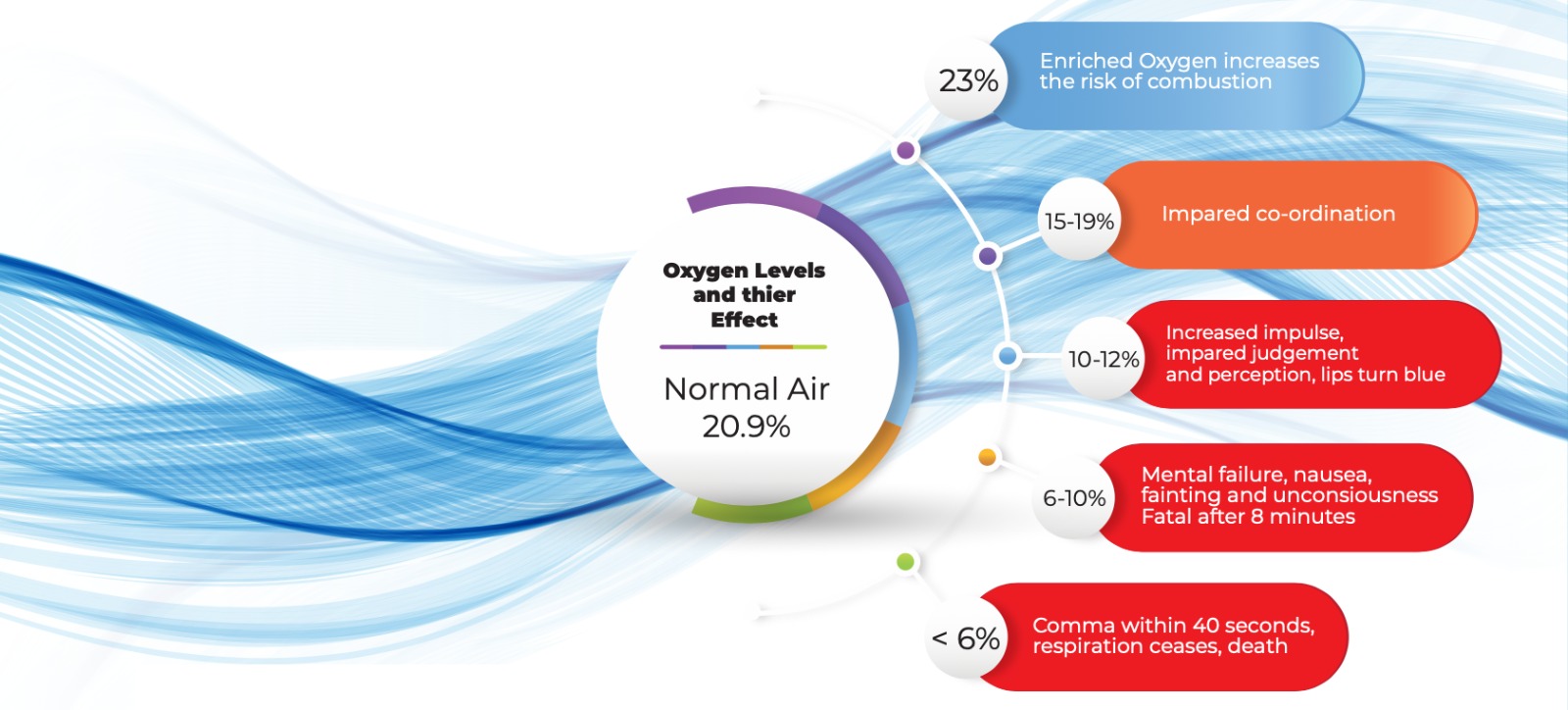 Oxygen Levels and thier Effect

Normal Air 20.9%

23%
Enriched Oxygen increases the risk of combustion

15-19%
Impared co-ordination

10-12%
Increased impulse, impared judgement and perception, lips turn blue

6-10%
Mental failure, nausea, fainting and unconsiousness Fatal after 8 minutes

< 6%
Comma within 40 seconds, respiration ceases, death